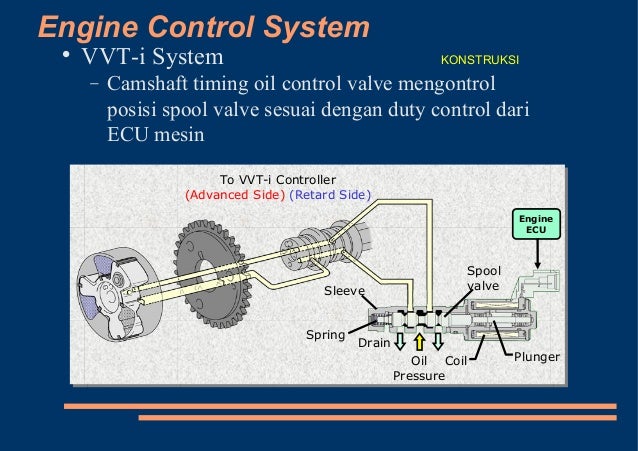 Engine Control System

• VVT-i System

KONSTRUKSI

– Camshaft timing oil control valve mengontrol posisi spool valve sesuai dengan duty control dari ECU mesin

To VVT-i Controller
(Advanced Side) (Retard Side)

Engine ECU

Spool valve

Sleeve

Spring

Drain

Oil Pressure

Coil

Plunger